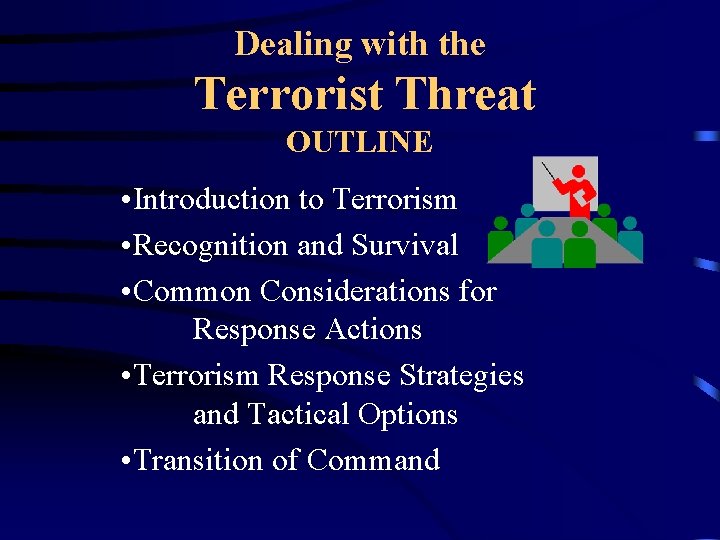 Dealing with the
Terrorist Threat
OUTLINE

•Introduction to Terrorism
•Recognition and Survival
•Common Considerations for Response Actions
•Terrorism Response Strategies and Tactical Options
•Transition of Command